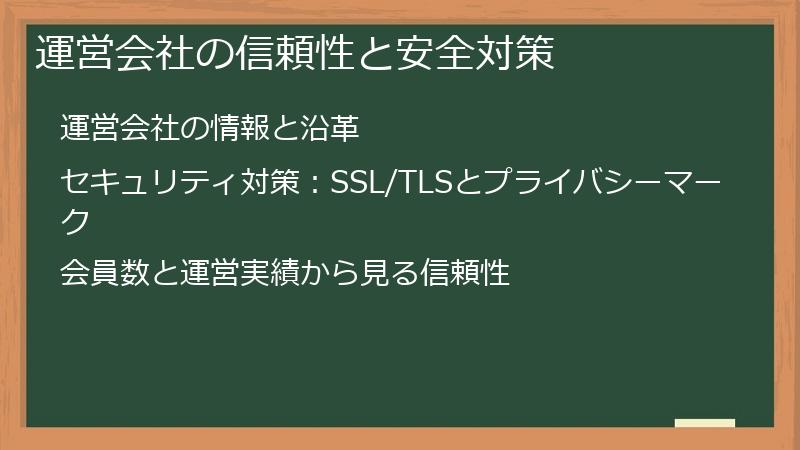 運営会社の信頼性と安全対策

運営会社の情報と沿革

セキュリティ対策：SSL/TLSとプライバシーマーク

会員数と運営実績から見る信頼性